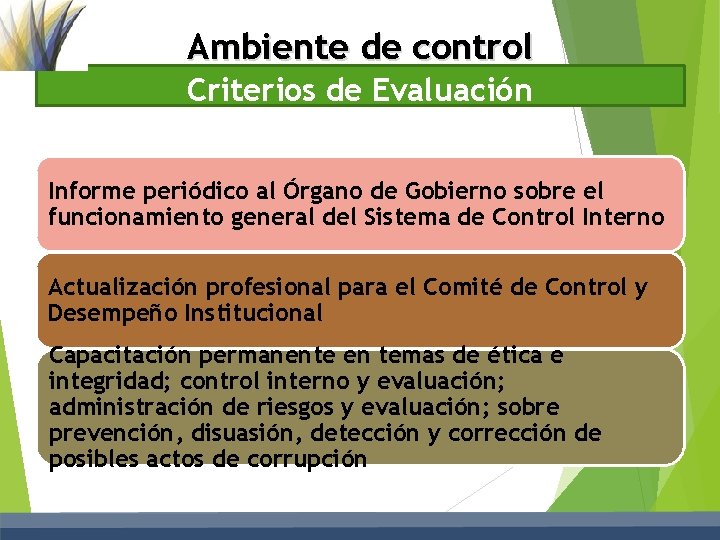 Ambiente de control
Criterios de Evaluación

Informe periódico al Órgano de Gobierno sobre el funcionamiento general del Sistema de Control Interno

Actualización profesional para el Comité de Control y Desempeño Institucional

Capacitación permanente en temas de ética e integridad; control interno y evaluación; administración de riesgos y evaluación; sobre prevención, disuasión, detección y corrección de posibles actos de corrupción